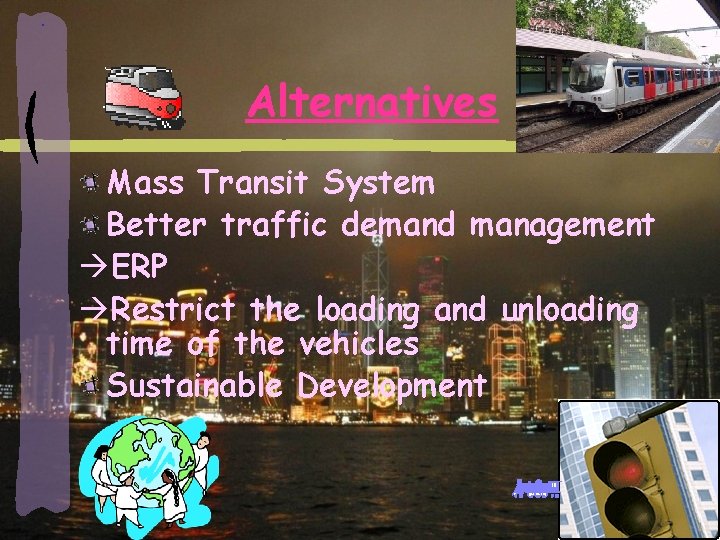 Alternatives

Mass Transit System

Better traffic demand management

→ERP

→Restrict the loading and unloading time of the vehicles

Sustainable Development